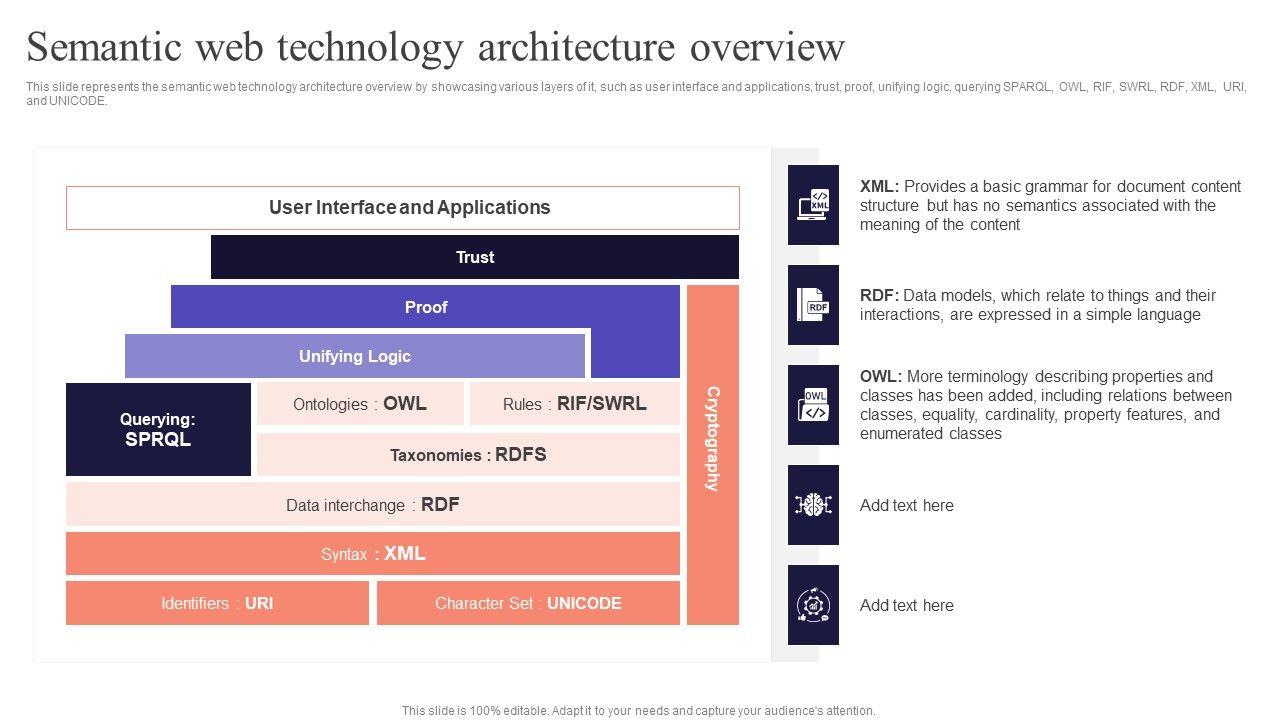 Semantic web technology architecture overview

This slide represents the semantic web technology architecture overview by showcasing various layers of it, such as user interface and applications, trust, proof, unifying logic, querying SPARQL, OWL, RIF, SWRL, RDF, XML, URI, and UNICODE.

User Interface and Applications

Trust

Proof

Unifying Logic

Querying: SPRQL

Ontologies : OWL

Rules : RIF/SWRL

Taxonomies : RDFS

Data interchange : RDF

Syntax : XML

Identifiers : URI

Character Set : UNICODE

Cryptography

XML

XML: Provides a basic grammar for document content structure but has no semantics associated with the meaning of the content

RDF

RDF: Data models, which relate to things and their interactions, are expressed in a simple language

OWL

OWL: More terminology describing properties and classes has been added, including relations between classes, equality, cardinality, property features, and enumerated classes

Add text here

Add text here

This slide is 100% editable. Adapt it to your needs and capture your audience's attention.